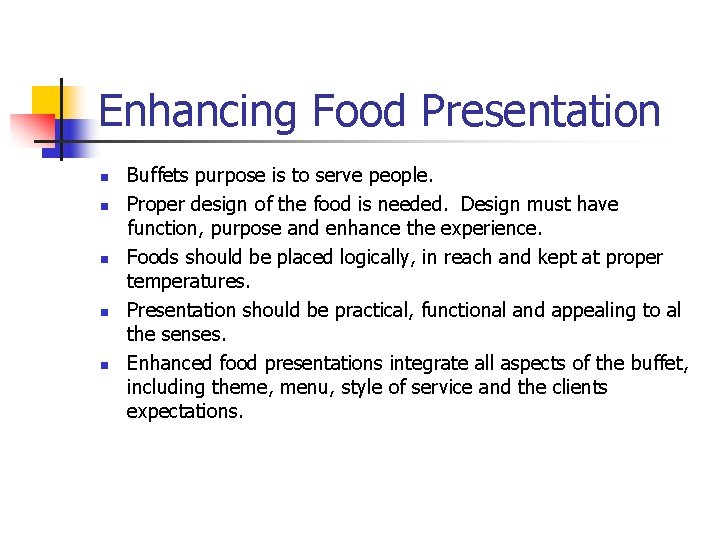 Enhancing Food Presentation

- Buffets purpose is to serve people.
- Proper design of the food is needed. Design must have function, purpose and enhance the experience.
- Foods should be placed logically, in reach and kept at proper temperatures.
- Presentation should be practical, functional and appealing to al the senses.
- Enhanced food presentations integrate all aspects of the buffet, including theme, menu, style of service and the clients expectations.